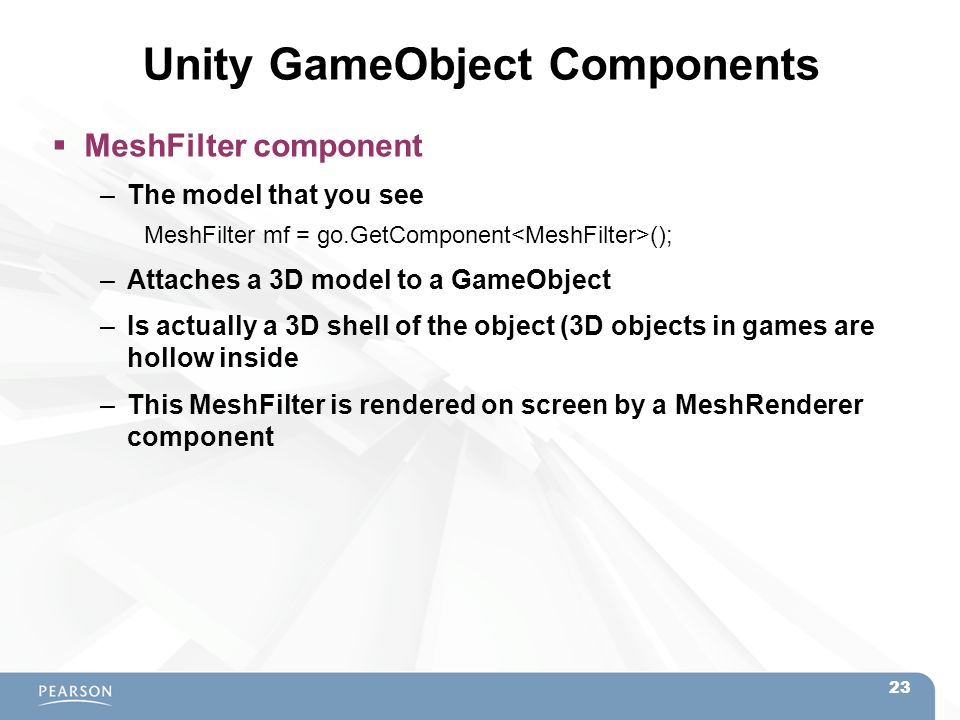 Unity GameObject Components

▪ MeshFilter component

– The model that you see

MeshFilter mf = go.GetComponent<MeshFilter>();

– Attaches a 3D model to a GameObject

– Is actually a 3D shell of the object (3D objects in games are hollow inside

– This MeshFilter is rendered on screen by a MeshRenderer component

PEARSON

23